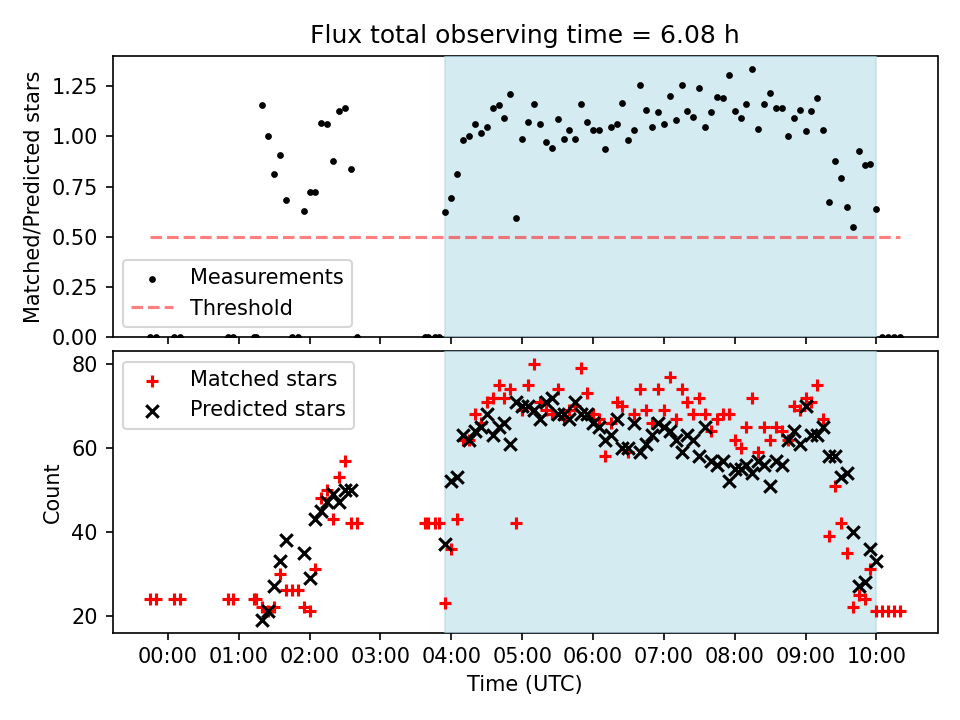 Flux total observing time = 6.08 h

Matched/Predicted stars

1.25
1.00
0.75
0.50
0.25
0.00

Measurements
Threshold

Count

80
60
40
20

Matched stars
Predicted stars

00:00 01:00 02:00 03:00 04:00 05:00 06:00 07:00 08:00 09:00 10:00

Time (UTC)